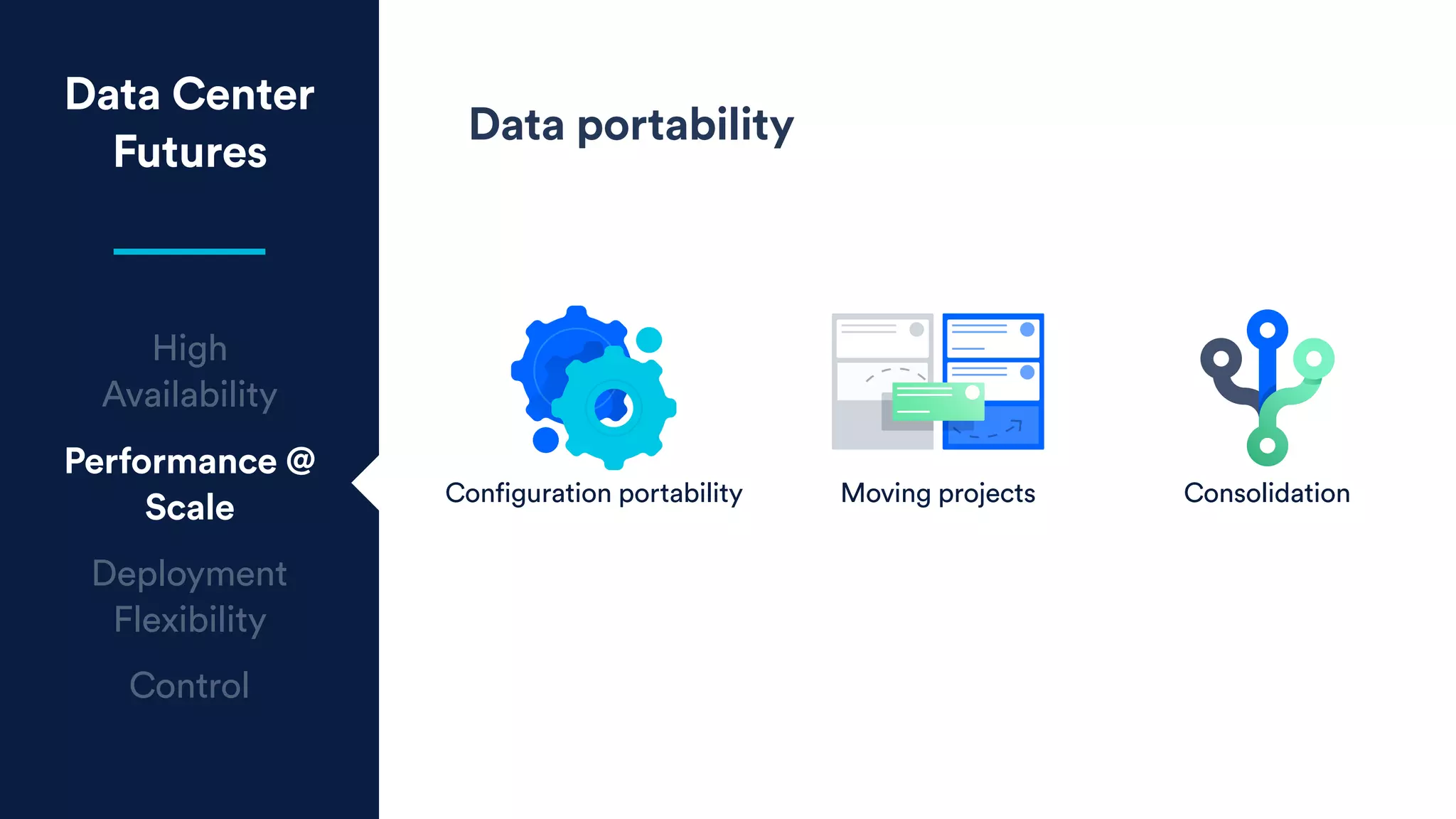 Data Center Futures

High Availability

Performance @ Scale

Deployment Flexibility

Control

Data portability

Configuration portability

Moving projects

Consolidation